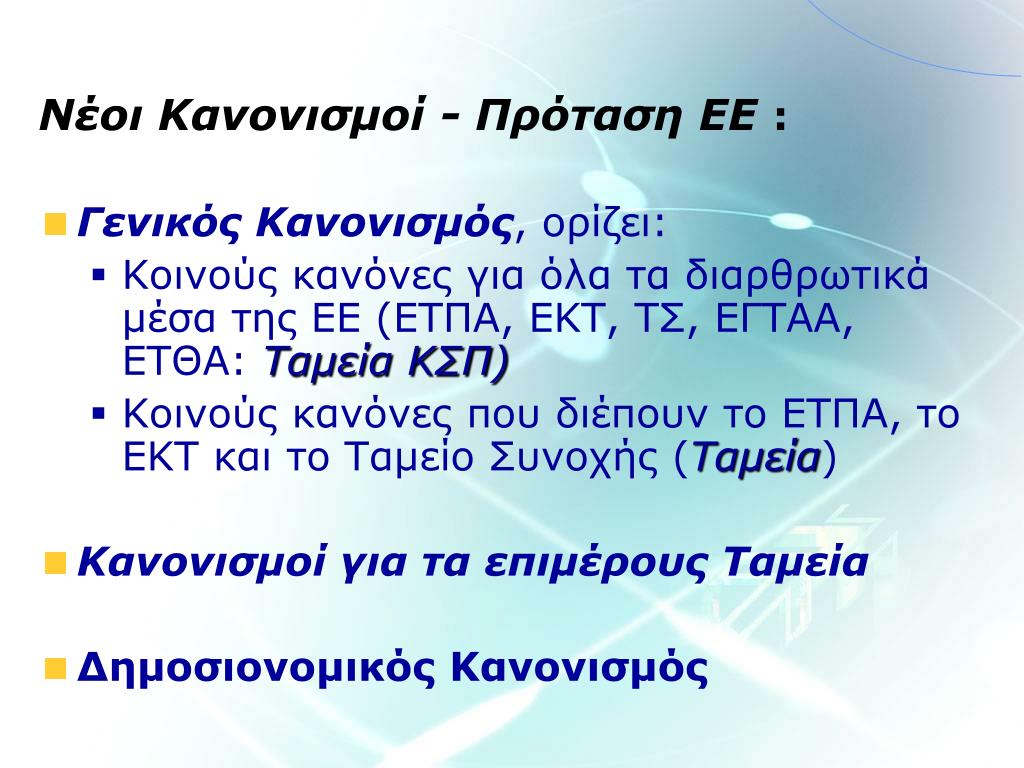 Νέοι Κανονισμοί - Πρόταση ΕΕ :

Γενικός Κανονισμός, ορίζει:

Κοινούς κανόνες για όλα τα διαρθρωτικά μέσα της ΕΕ (ΕΤΠΑ, ΕΚΤ, ΤΣ, ΕΓΤΑΑ, ΕΤΘΑ: Ταμεία ΚΣΠ)

Κοινούς κανόνες που διέπουν το ΕΤΠΑ, το ΕΚΤ και το Ταμείο Συνοχής (Ταμεία)

Κανονισμοί για τα επιμέρους Ταμεία

Δημοσιονομικός Κανονισμός